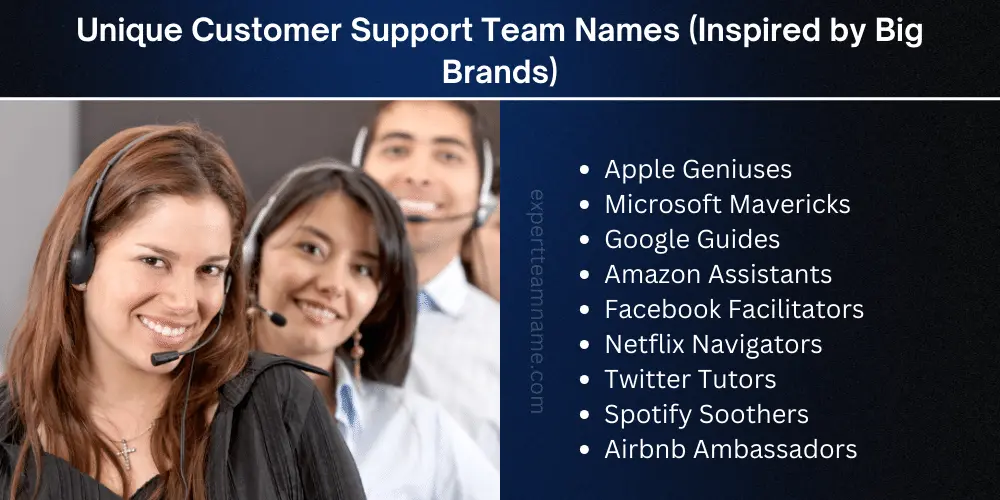 Unique Customer Support Team Names (Inspired by Big Brands)

expertteamname.com

- Apple Geniuses
- Microsoft Mavericks
- Google Guides
- Amazon Assistants
- Facebook Facilitators
- Netflix Navigators
- Twitter Tutors
- Spotify Soothers
- Airbnb Ambassadors